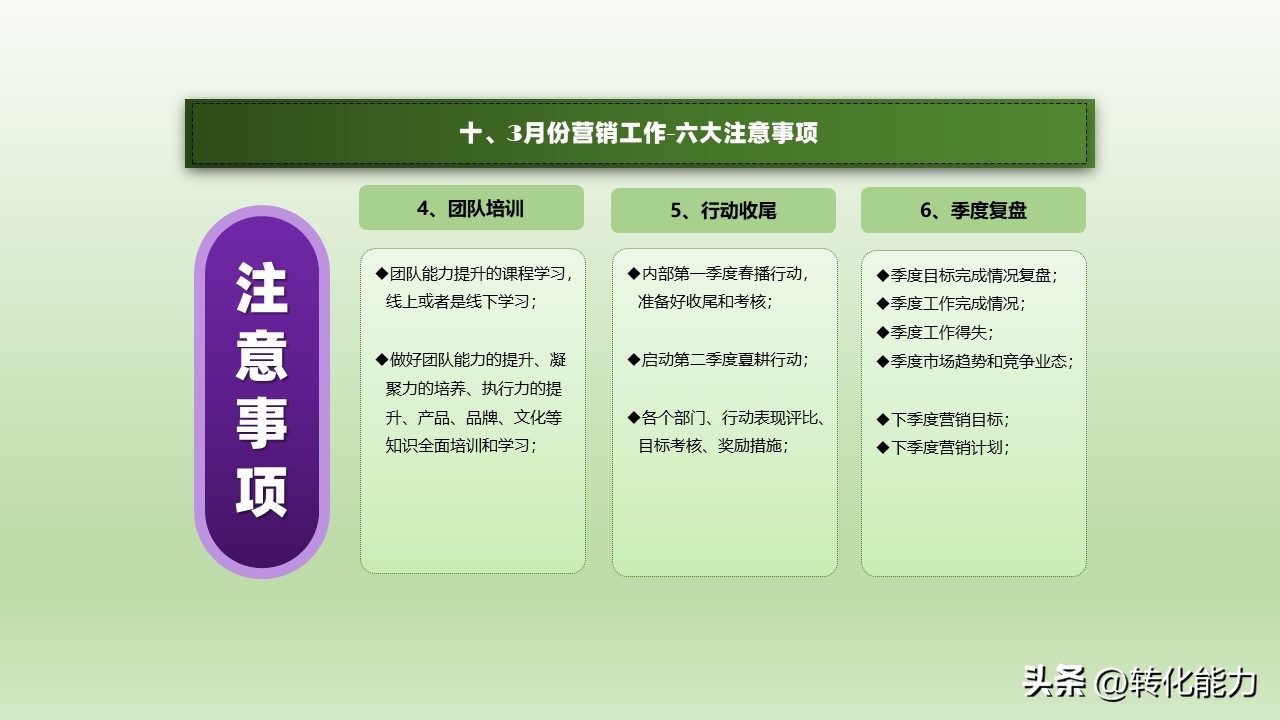 十、3月份营销工作-六大注意事项

注意事项

4、团队培训

◆团队能力提升的课程学习，线上或者是线下学习；

◆做好团队能力的提升、凝聚力的培养、执行力的提升、产品、品牌、文化等知识全面培训和学习；

5、行动收尾

◆内部第一季度春播行动，准备好收尾和考核；

◆启动第二季度夏耕行动；

◆各个部门、行动表现评比、目标考核、奖励措施；

6、季度复盘

◆季度目标完成情况复盘；
◆季度工作完成情况；
◆季度工作得失；
◆季度市场趋势和竞争业态；

◆下季度营销目标；
◆下季度营销计划；

头条 @转化能力